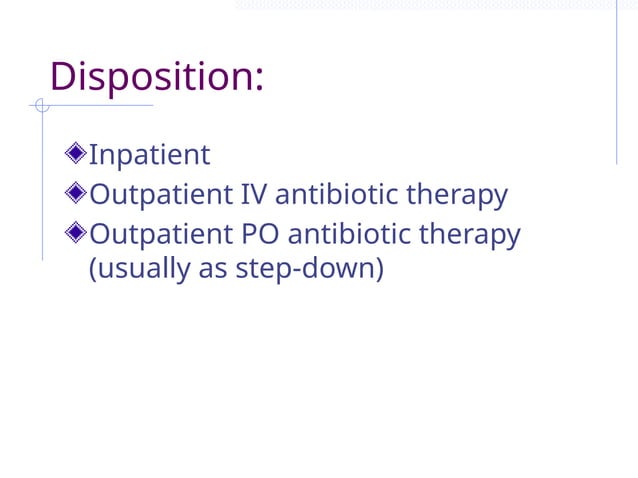 Disposition:

Inpatient

Outpatient IV antibiotic therapy

Outpatient PO antibiotic therapy (usually as step-down)